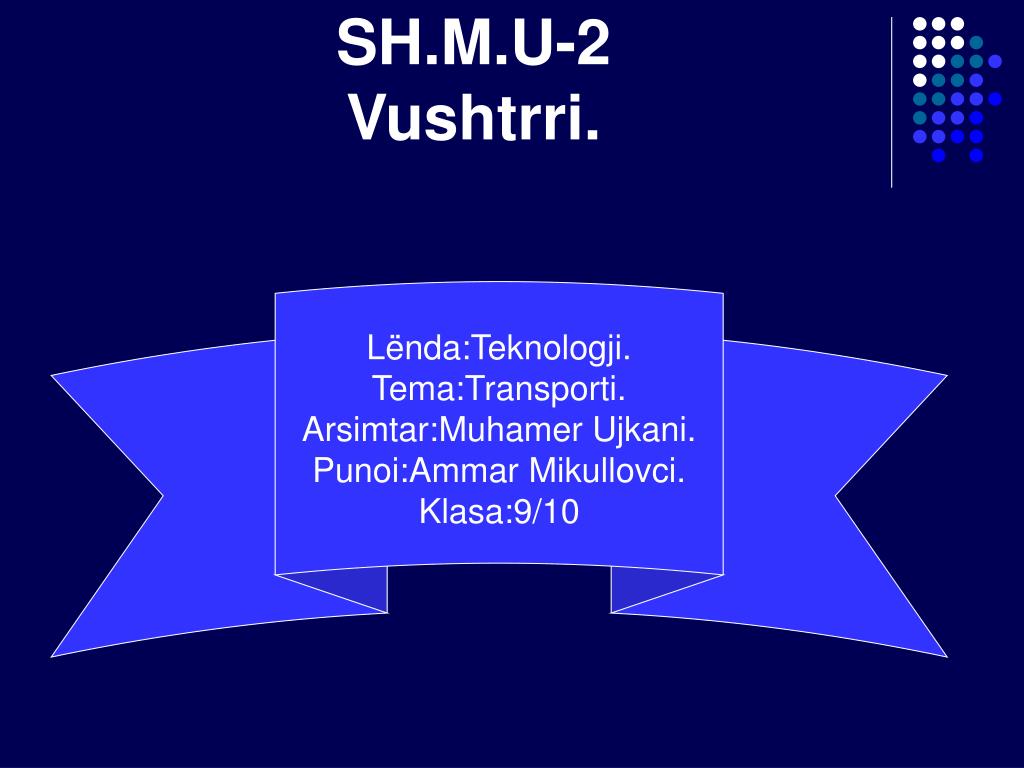 SH.M.U-2
Vushtrri.

Lënda:Teknologji.
Tema:Transporti.
Arsimtar:Muhamer Ujkani.
Punoi:Ammar Mikullovci.
Klasa:9/10